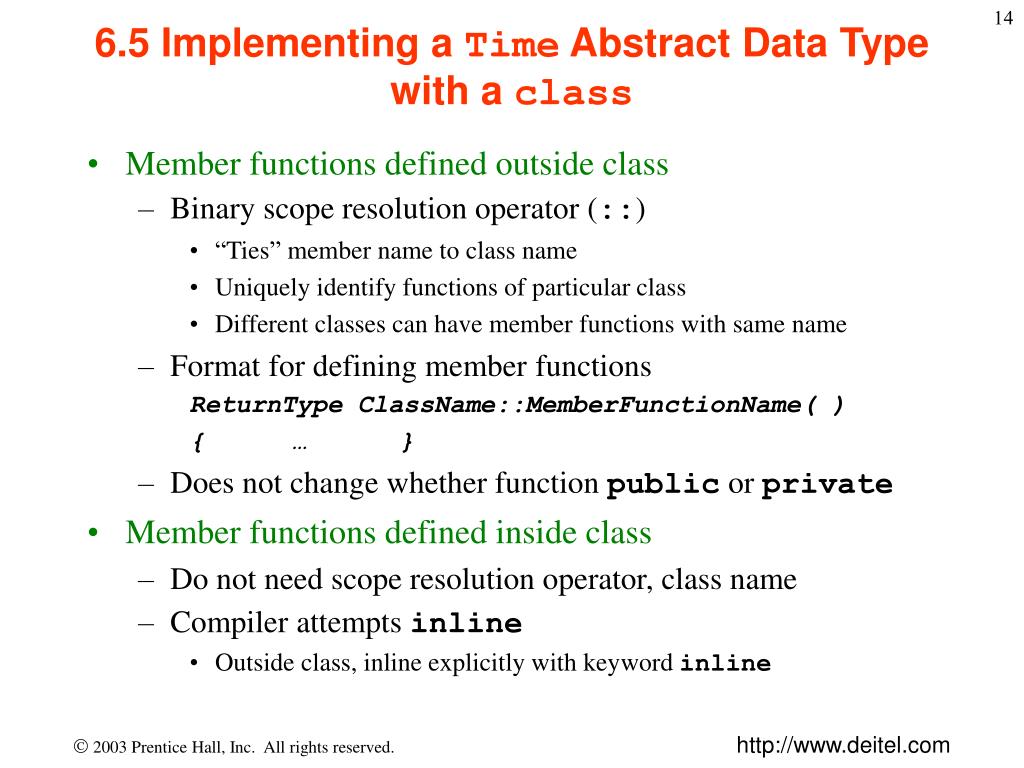 14

6.5 Implementing a Time Abstract Data Type with a class

• Member functions defined outside class
– Binary scope resolution operator (::)
• “Ties” member name to class name
• Uniquely identify functions of particular class
• Different classes can have member functions with same name
– Format for defining member functions
ReturnType ClassName::MemberFunctionName( )
{ … }
– Does not change whether function public or private
• Member functions defined inside class
– Do not need scope resolution operator, class name
– Compiler attempts inline
• Outside class, inline explicitly with keyword inline

© 2003 Prentice Hall, Inc. All rights reserved.

http://www.deitel.com